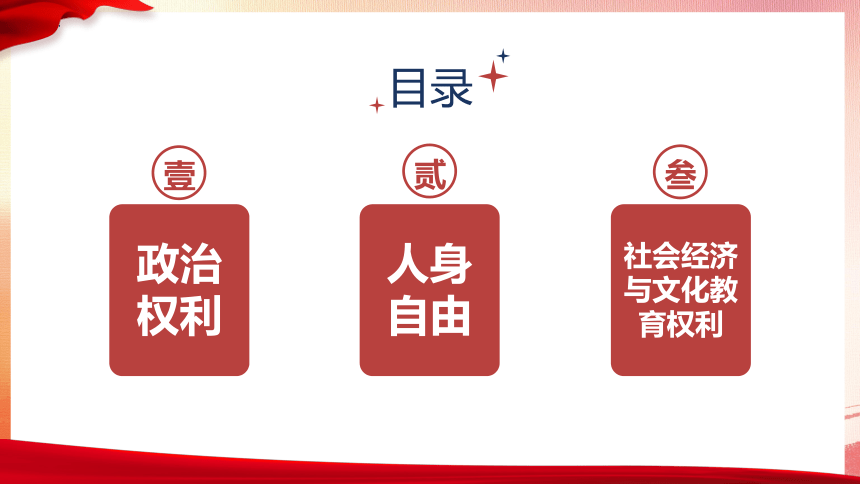 目录

壹

政治权利

贰

人身自由

叁

社会经济与文化教育权利